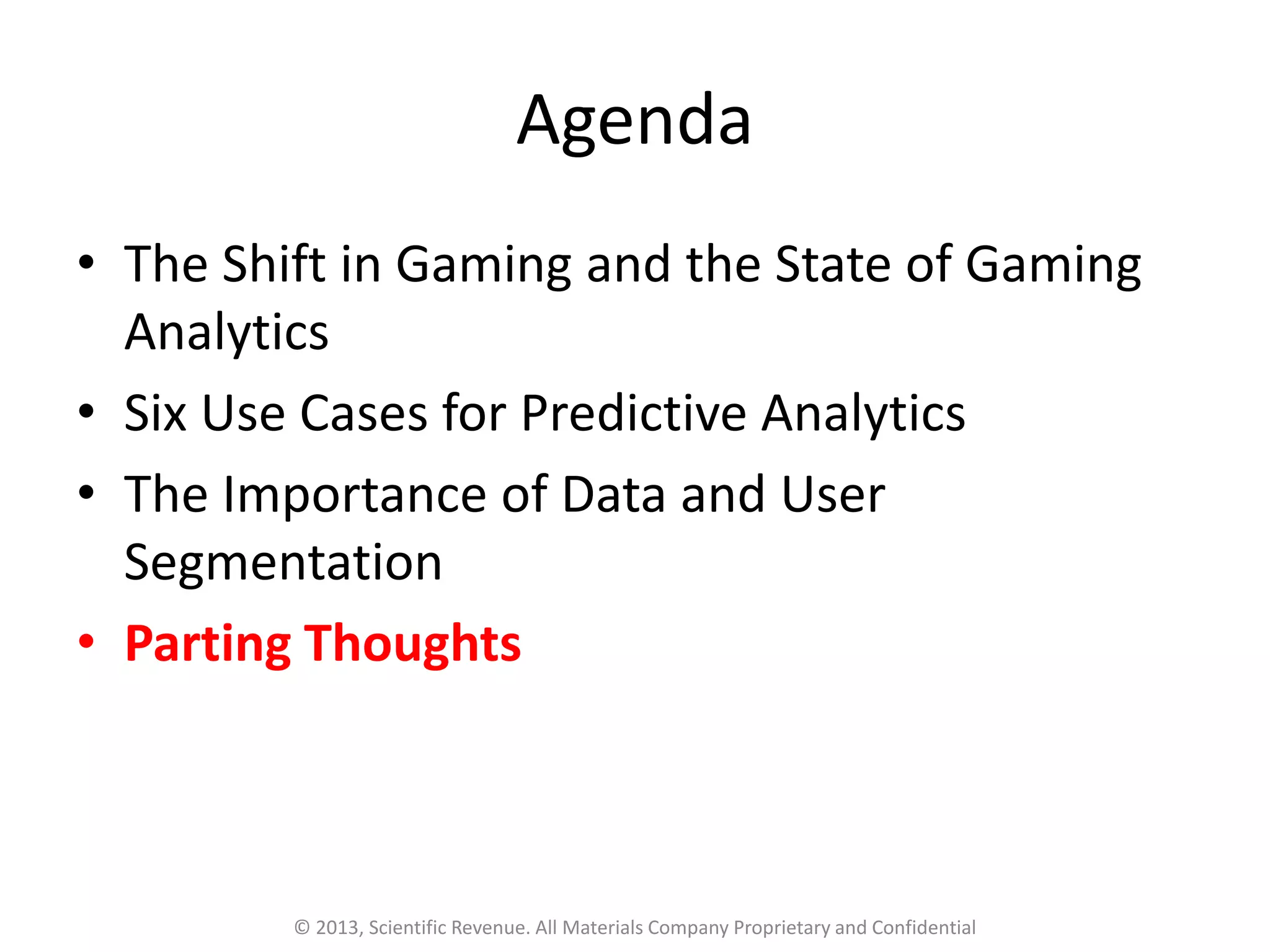 Agenda

• The Shift in Gaming and the State of Gaming Analytics
• Six Use Cases for Predictive Analytics
• The Importance of Data and User Segmentation
• Parting Thoughts

© 2013, Scientific Revenue. All Materials Company Proprietary and Confidential